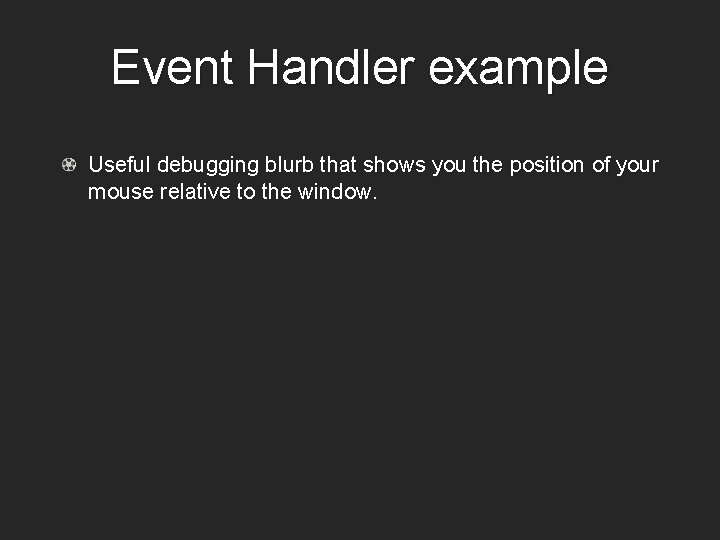 Event Handler example

Useful debugging blurb that shows you the position of your mouse relative to the window.